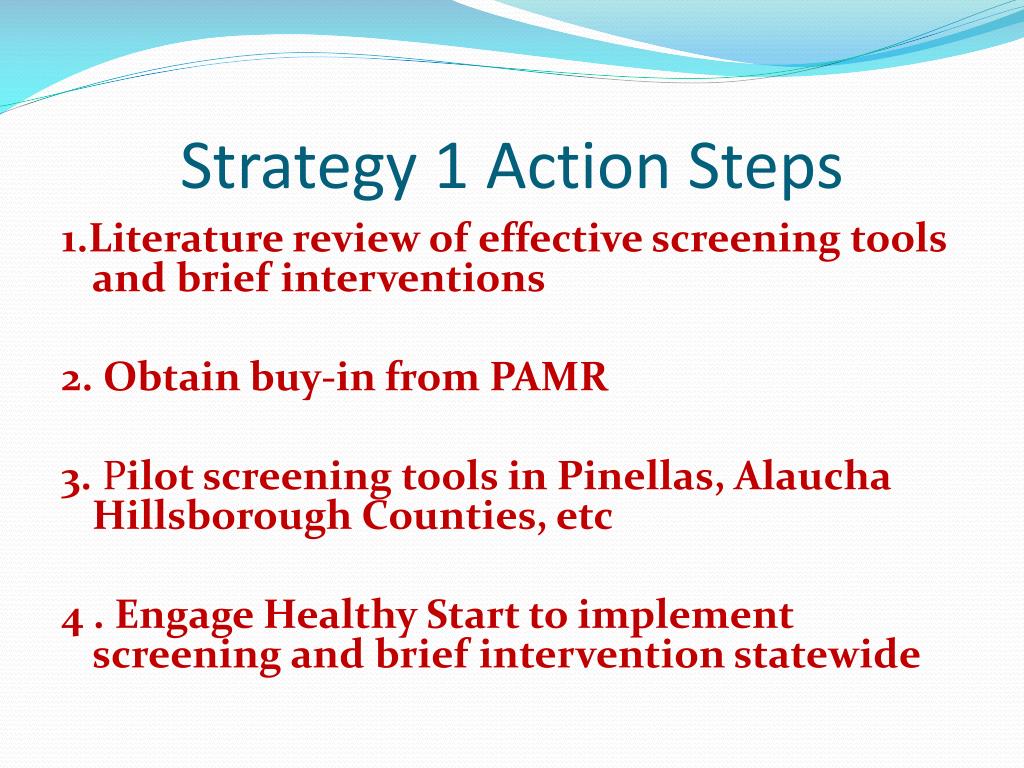 Strategy 1 Action Steps

1.Literature review of effective screening tools and brief interventions

2. Obtain buy-in from PAMR

3. Pilot screening tools in Pinellas, Alaucha Hillsborough Counties, etc

4 . Engage Healthy Start to implement screening and brief intervention statewide